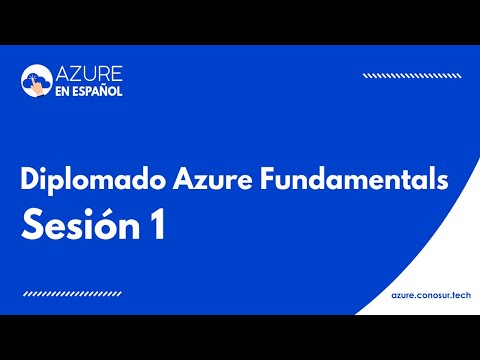 AZURE
EN ESPAÑOL

Diplomado Azure Fundamentals
Sesión 1

azure.conosur.tech